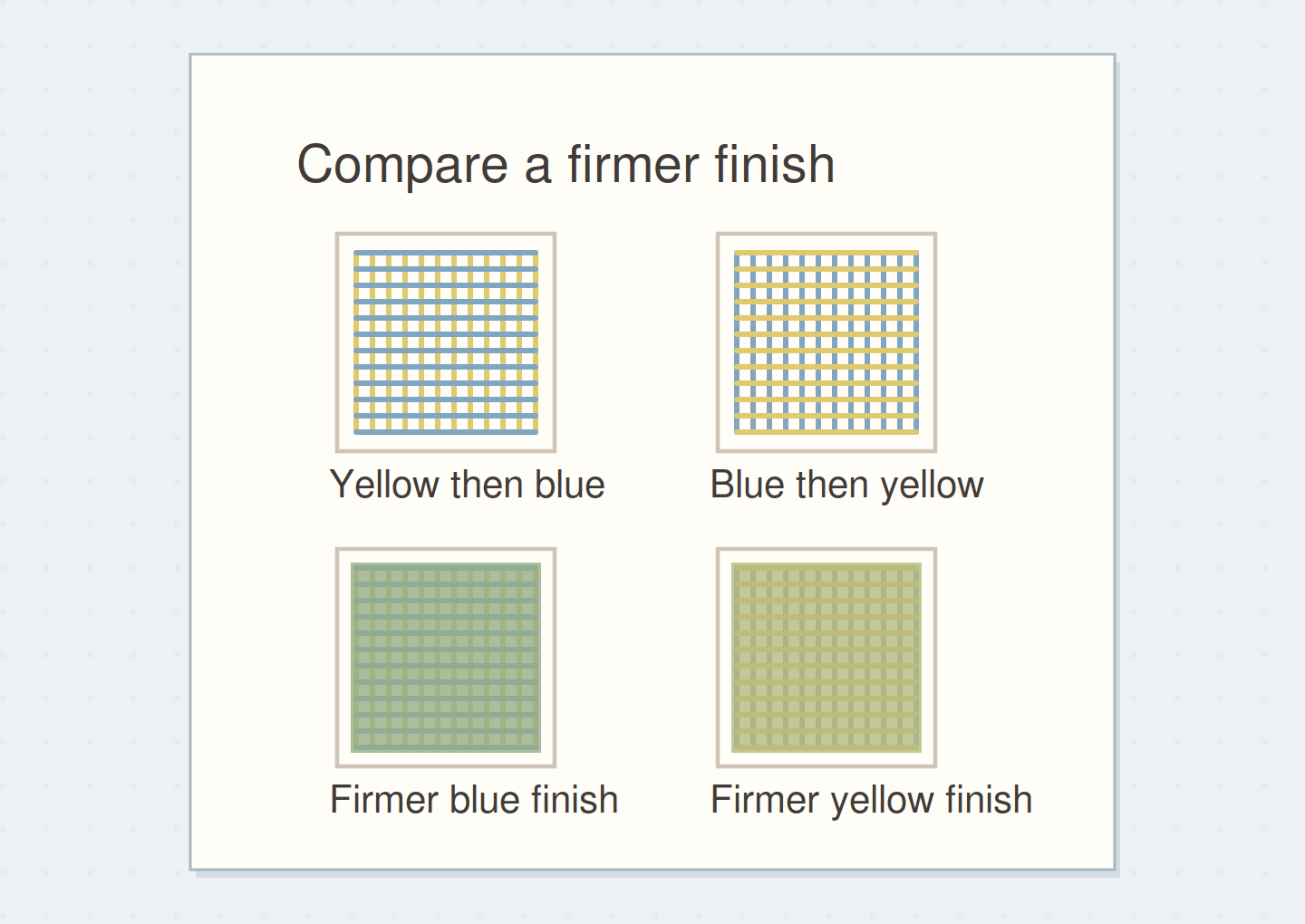 Compare a firmer finish

Yellow then blue

Blue then yellow

Firmer blue finish

Firmer yellow finish